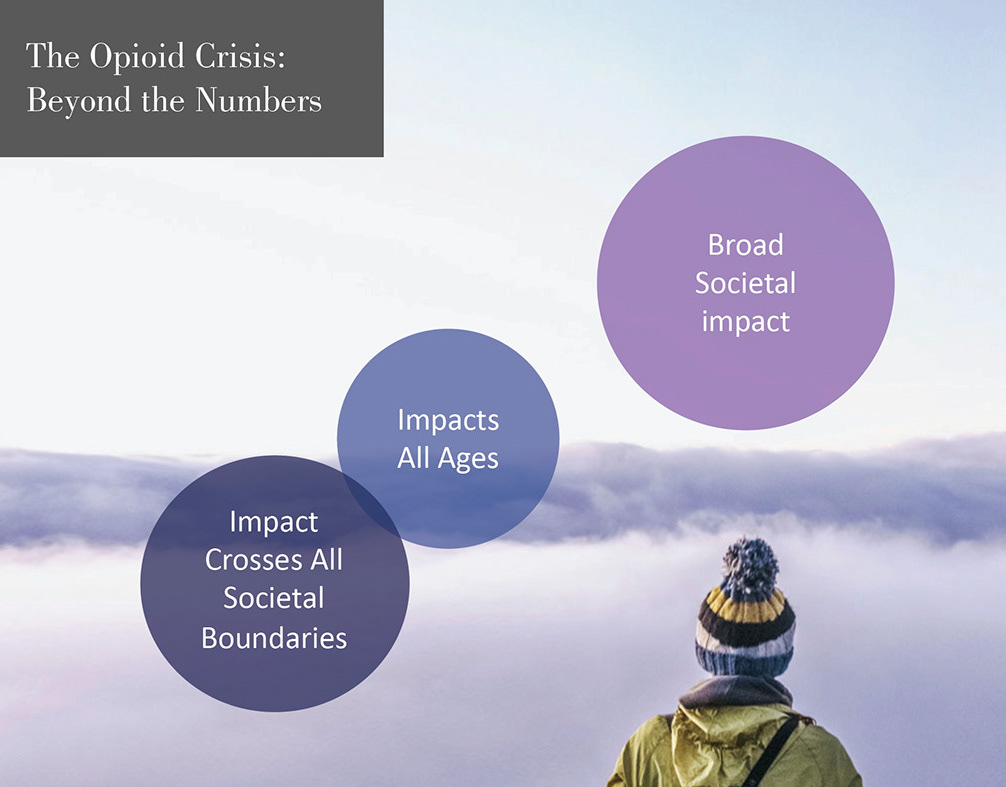 The Opioid Crisis: Beyond the Numbers

Broad Societal impact

Impacts All Ages

Impact Crosses All Societal Boundaries